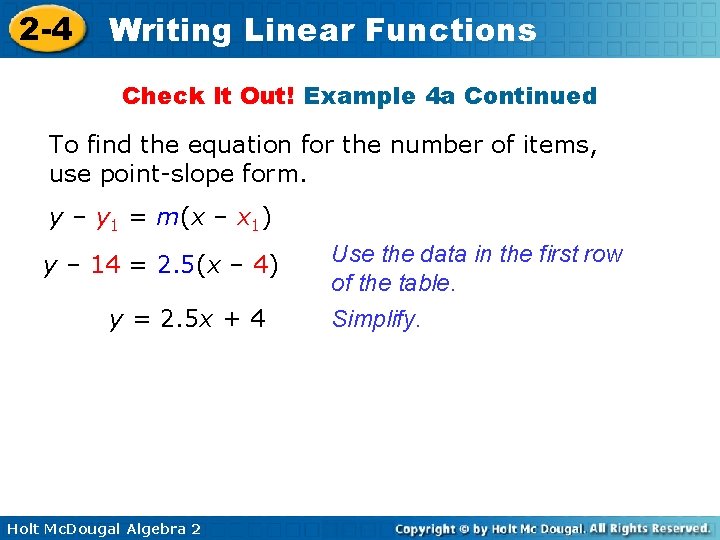 2-4 Writing Linear Functions

Check It Out! Example 4a Continued

To find the equation for the number of items, use point-slope form.

$y - y_1 = m(x - x_1)$

$y - 14 = 2.5(x - 4)$ Use the data in the first row of the table.

$y = 2.5x + 4$ Simplify.

Holt McDougal Algebra 2

Copyright © by Holt Mc Dougal. All Rights Reserved.